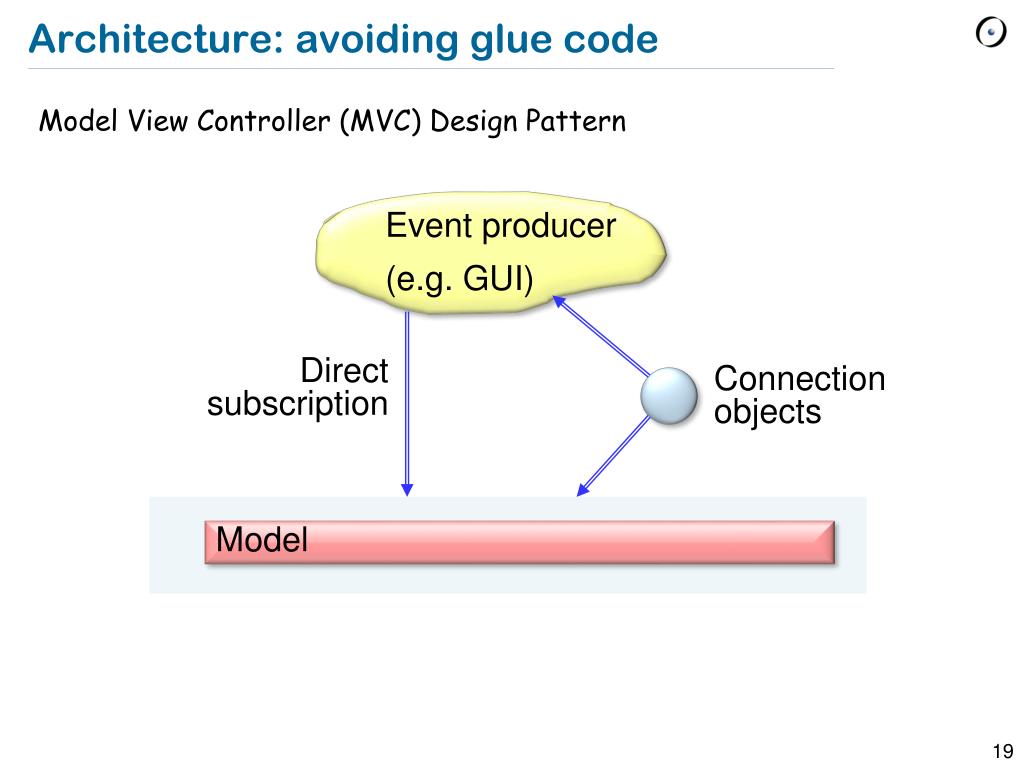 Architecture: avoiding glue code

Model View Controller (MVC) Design Pattern

Event producer
(e.g. GUI)

Direct subscription

Connection objects

Model

19